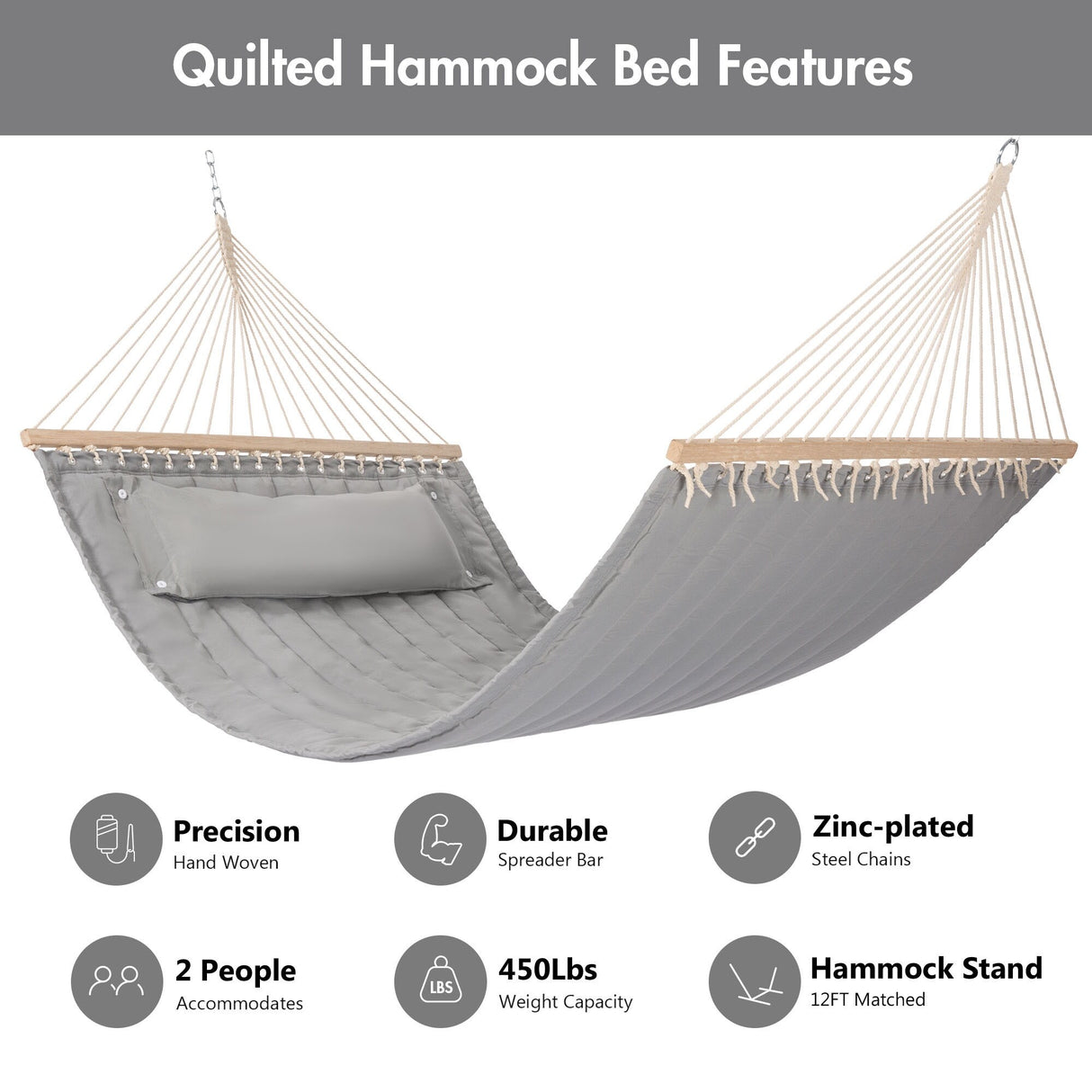 Quilted Hammock Bed Features

Precision
Hand Woven

Durable
Spreader Bar

Zinc-plated
Steel Chains

2 People
Accommodates

LBS

450Lbs
Weight Capacity

Hammock Stand
12FT Matched